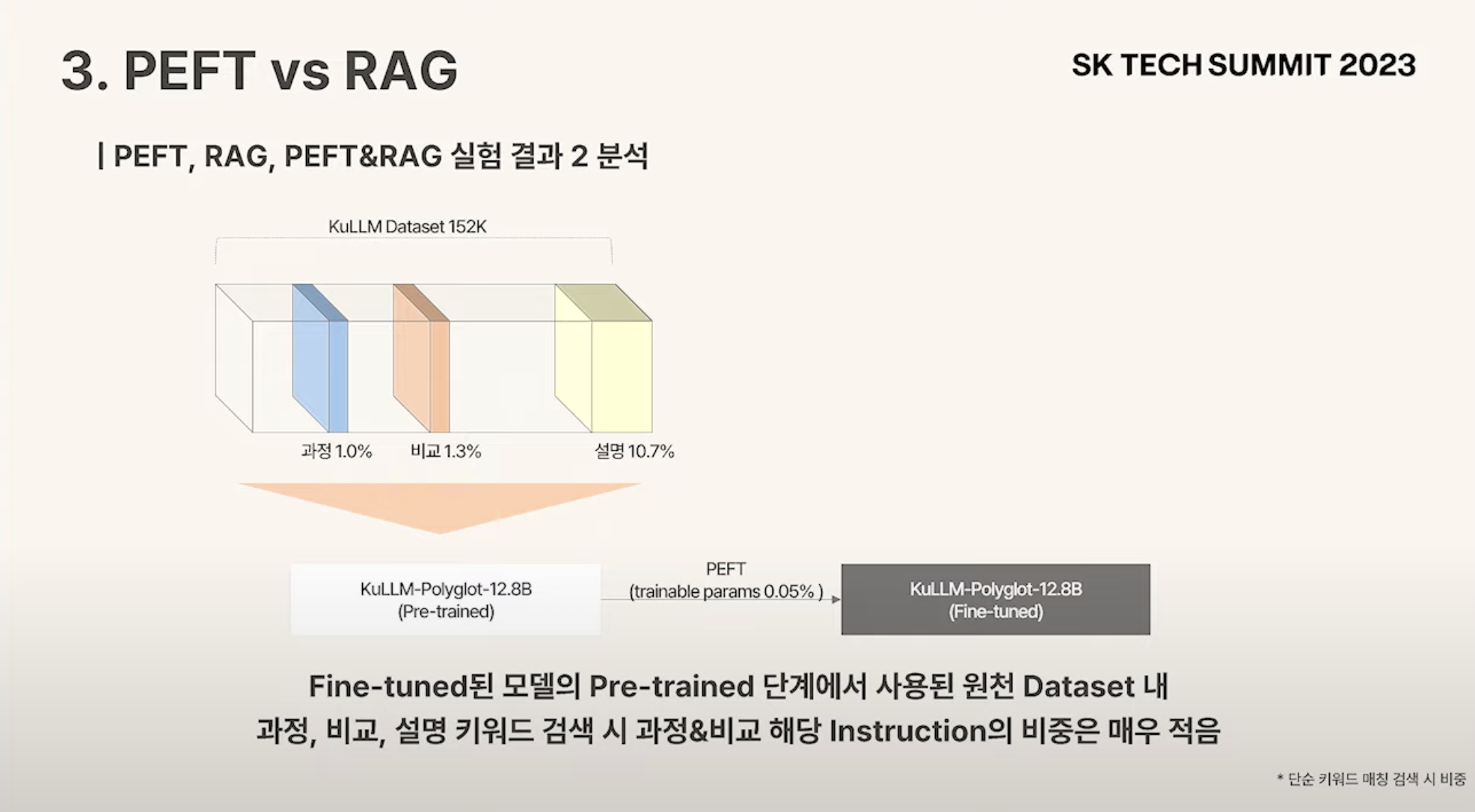 3. PEFT vs RAG

SK TECH SUMMIT 2023

| PEFT, RAG, PEFT&RAG 실험 결과 2 분석

KuLLM Dataset 152K

과정 1.0%

비교 1.3%

설명 10.7%

KuLLM-Polyglot-12.8B (Pre-trained)

PEFT (trainable params 0.05% )

KuLLM-Polyglot-12.8B (Fine-tuned)

Fine-tuned된 모델의 Pre-trained 단계에서 사용된 원천 Dataset 내 과정, 비교, 설명 키워드 검색 시 과정&비교 해당 Instruction의 비중은 매우 적음

* 단순 키워드 매칭 검색 시 비중